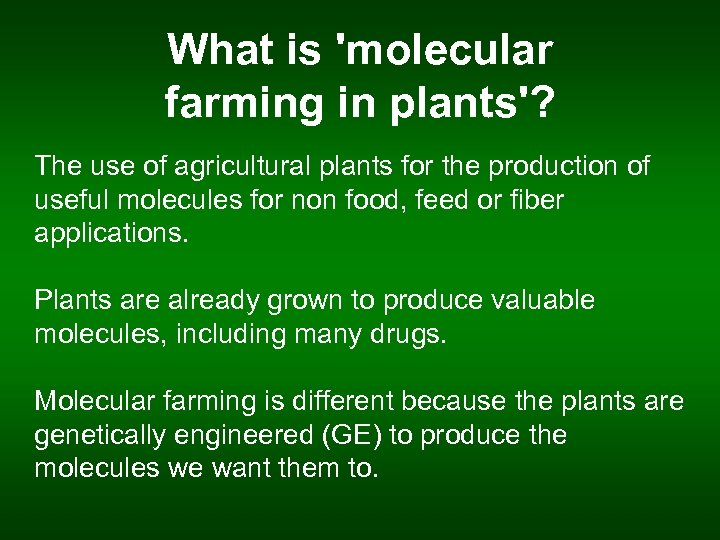 What is 'molecular farming in plants'?

The use of agricultural plants for the production of useful molecules for non food, feed or fiber applications.

Plants are already grown to produce valuable molecules, including many drugs.

Molecular farming is different because the plants are genetically engineered (GE) to produce the molecules we want them to.